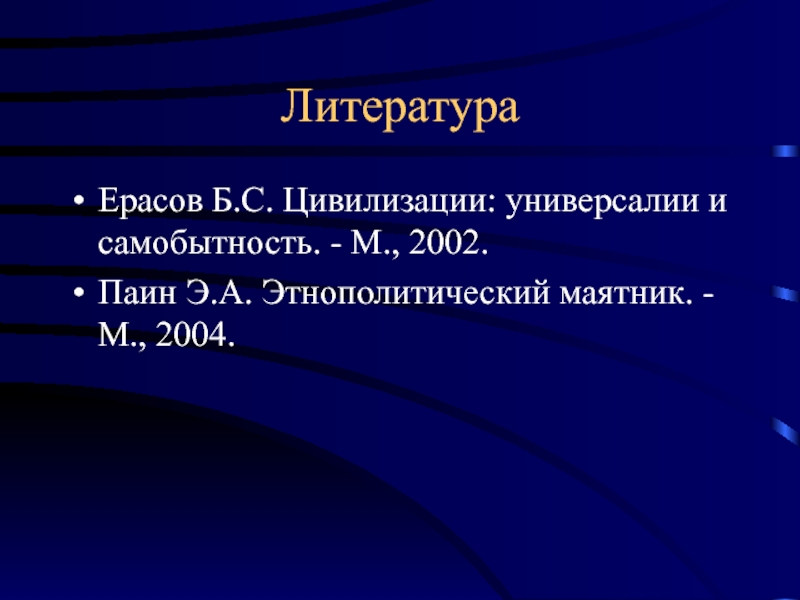 Литература

• Ерасов Б.С. Цивилизации: универсалии и самобытность. - М., 2002.
• Паин Э.А. Этнополитический маятник. - М., 2004.